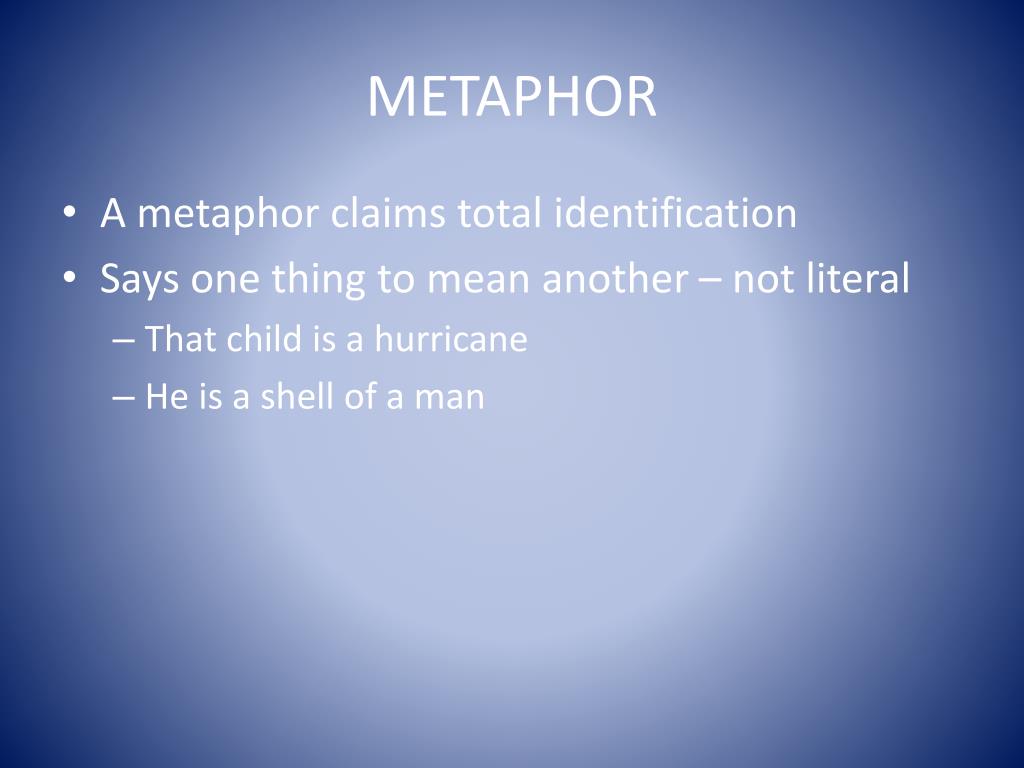 METAPHOR

• A metaphor claims total identification
• Says one thing to mean another – not literal
– That child is a hurricane
– He is a shell of a man